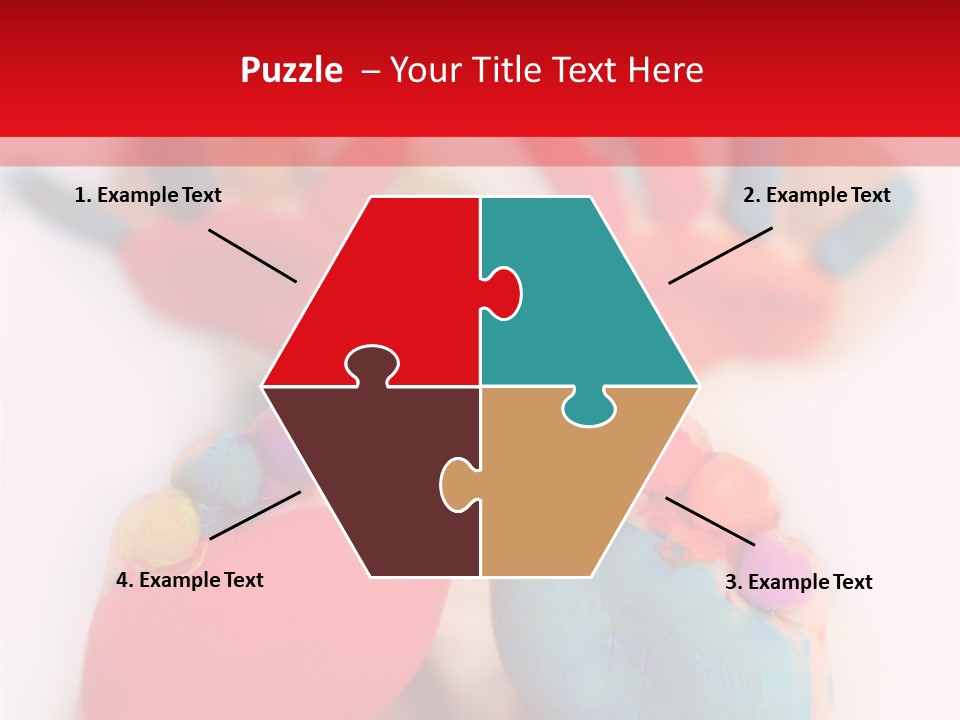 Puzzle – Your Title Text Here

1. Example Text

2. Example Text

4. Example Text

3. Example Text